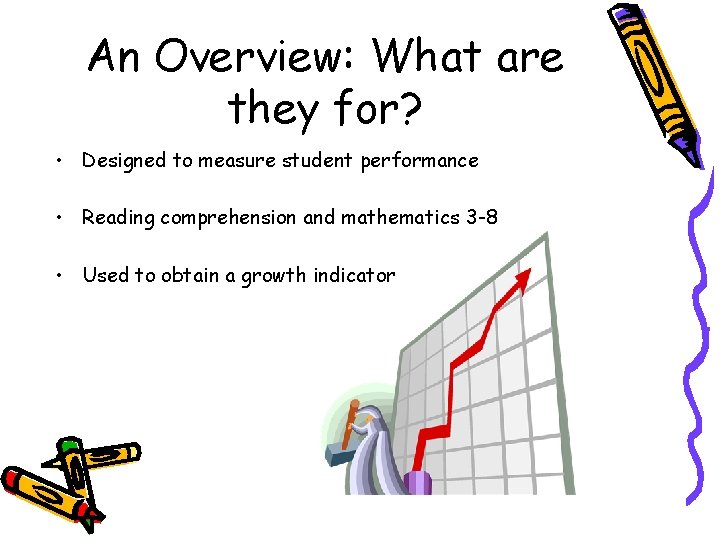 An Overview: What are they for?

• Designed to measure student performance

• Reading comprehension and mathematics 3-8

• Used to obtain a growth indicator